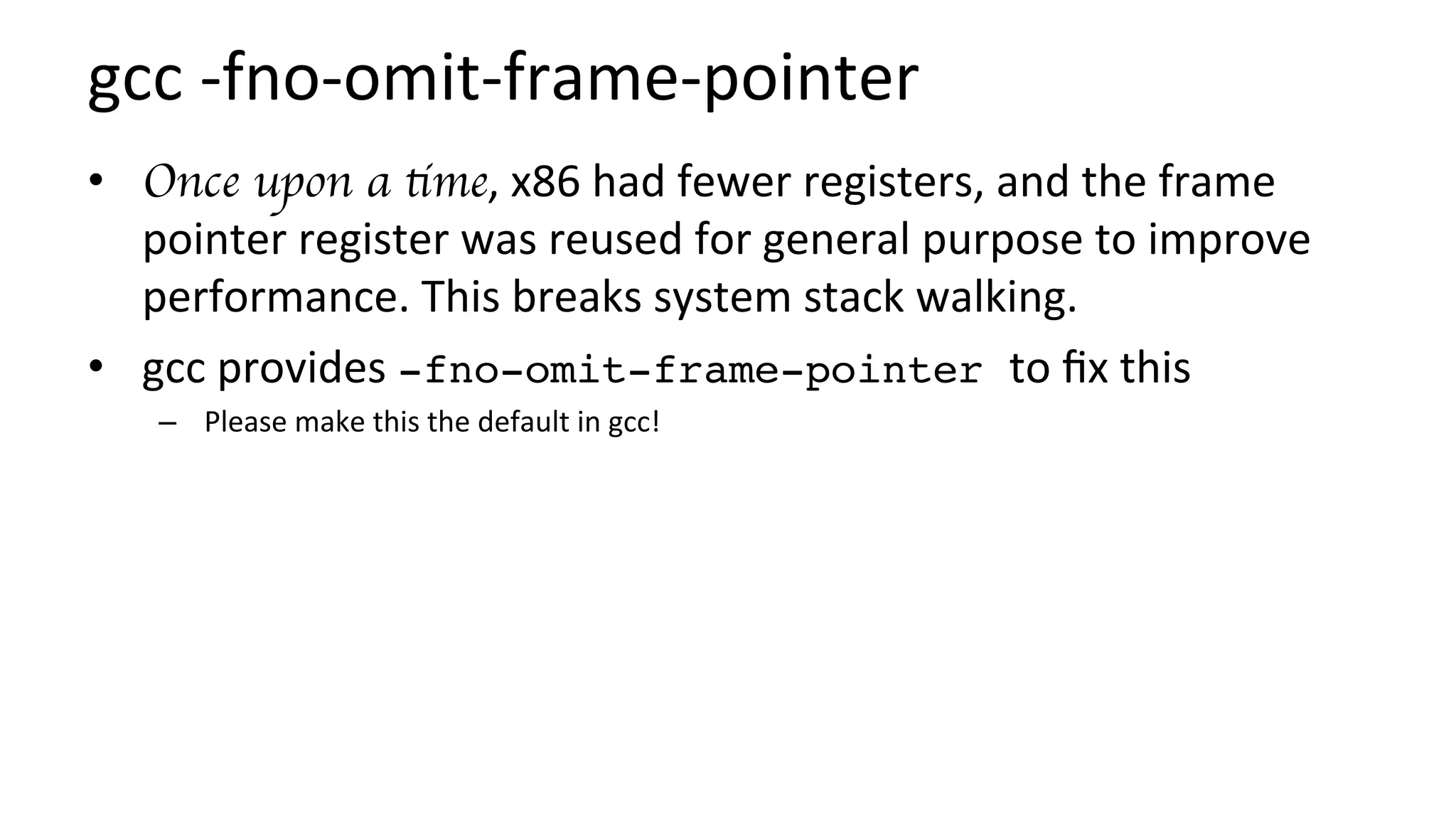 gcc -fno-omit-frame-pointer

• Once upon a time, x86 had fewer registers, and the frame pointer register was reused for general purpose to improve performance. This breaks system stack walking.

• gcc provides -fno-omit-frame-pointer to fix this

– Please make this the default in gcc!